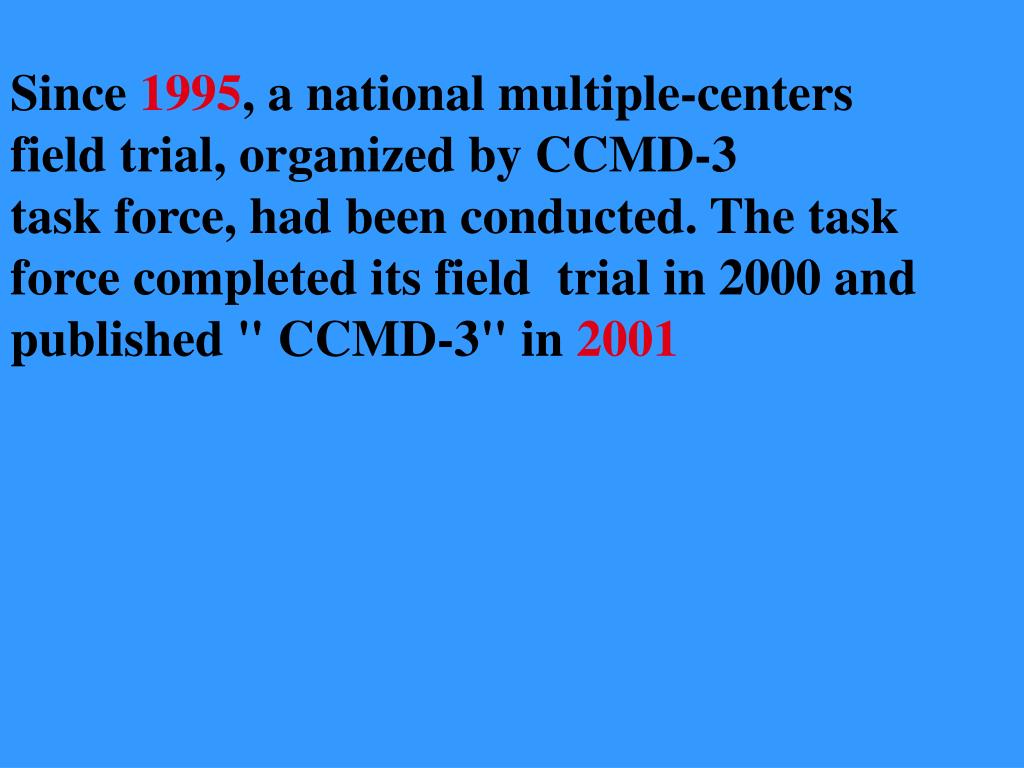 Since 1995, a national multiple-centers field trial, organized by CCMD-3 task force, had been conducted. The task force completed its field trial in 2000 and published " CCMD-3" in 2001